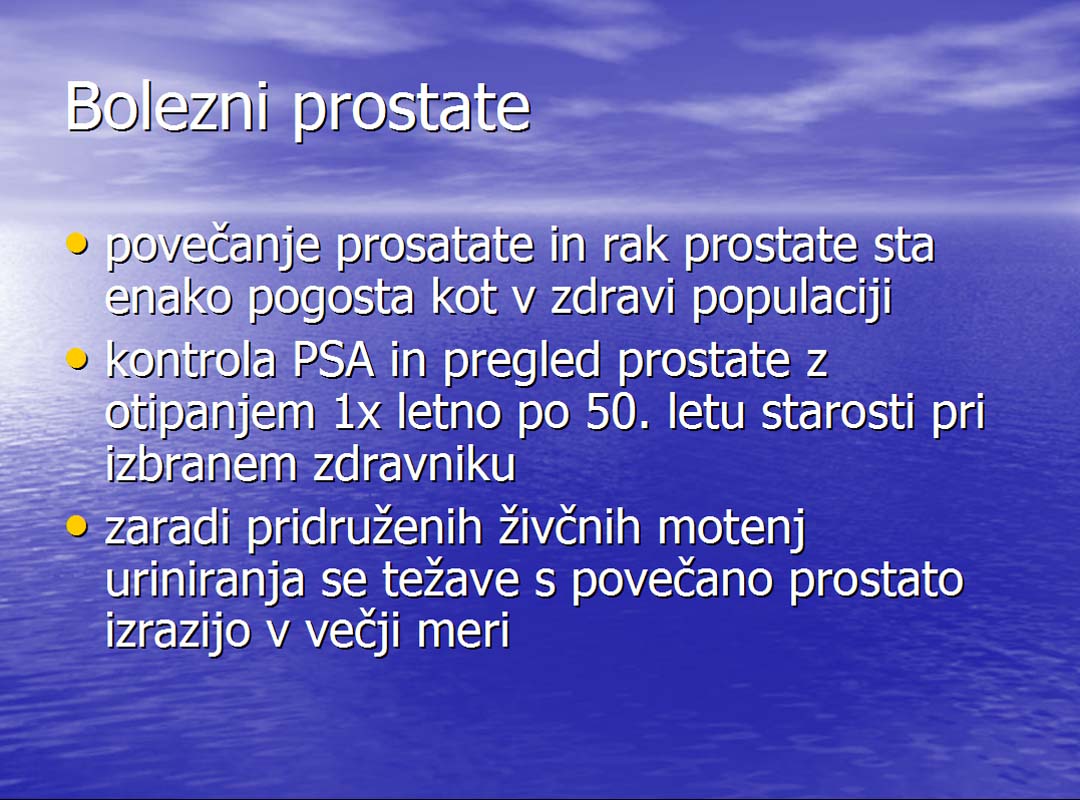 Bolezni prostate

• povečanje prosatate in rak prostate sta enako pogosta kot v zdravi populaciji
• kontrola PSA in pregled prostate z otipanjem 1x letno po 50. letu starosti pri izbranem zdravniku
• zaradi pridruženih živčnih motenj uriniranja se težave s povečano prostato izrazijo v večji meri